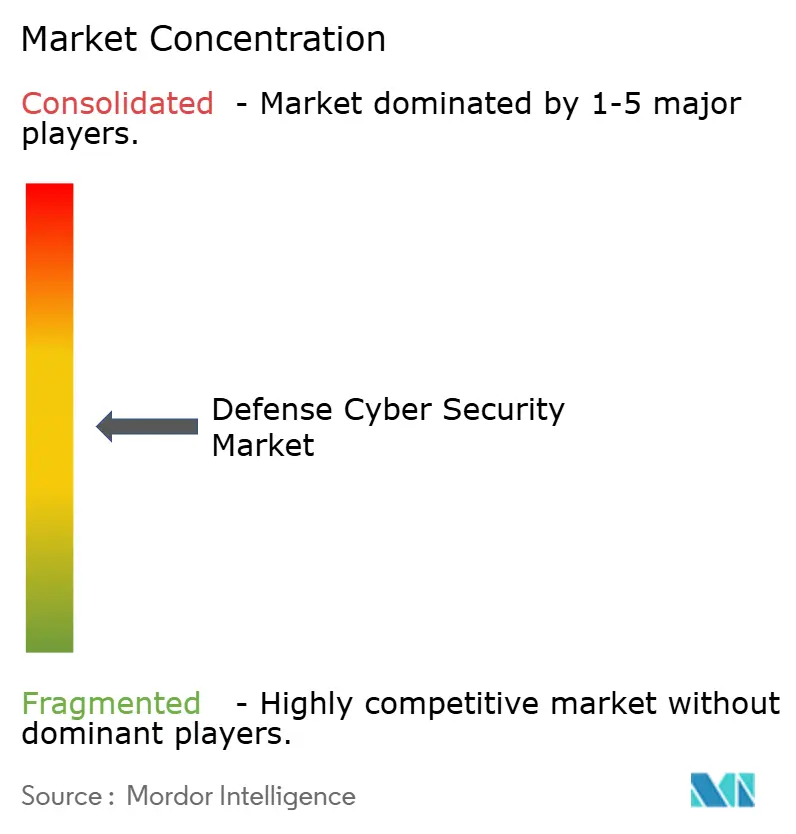 Market Concentration

Consolidated - Market dominated by 1-5 major players.

Defense Cyber Security Market

Fragmented - Highly competitive market without dominant players.

Source : Mordor Intelligence